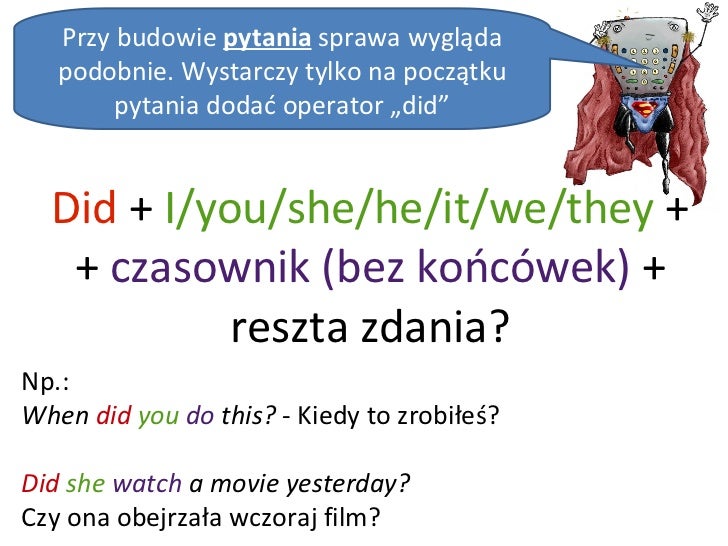 Przy budowie pytania sprawa wygląda podobnie. Wystarczy tylko na początku pytania dodać operator „did”

Did + I/you/she/he/it/we/they + + czasownik (bez końcówek) + reszta zdania?

Np.:
When did you do this? - Kiedy to zrobiłeś?

Did she watch a movie yesterday?
Czy ona obejrzała wczoraj film?